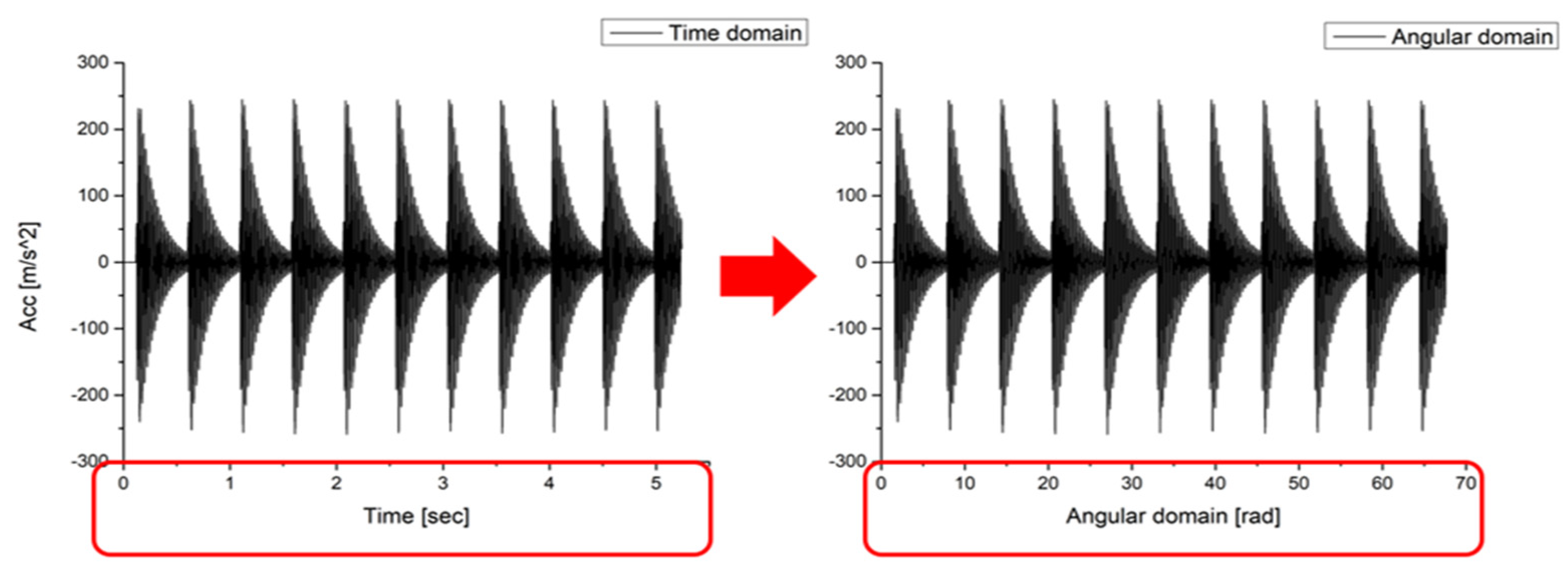 Time domain

300
200
100
0
-100
-200
-300

Acc [m/s^2]

0 1 2 3 4 5

Time [sec]

Angular domain

300
200
100
0
-100
-200
-300

0 10 20 30 40 50 60 70

Angular domain [rad]